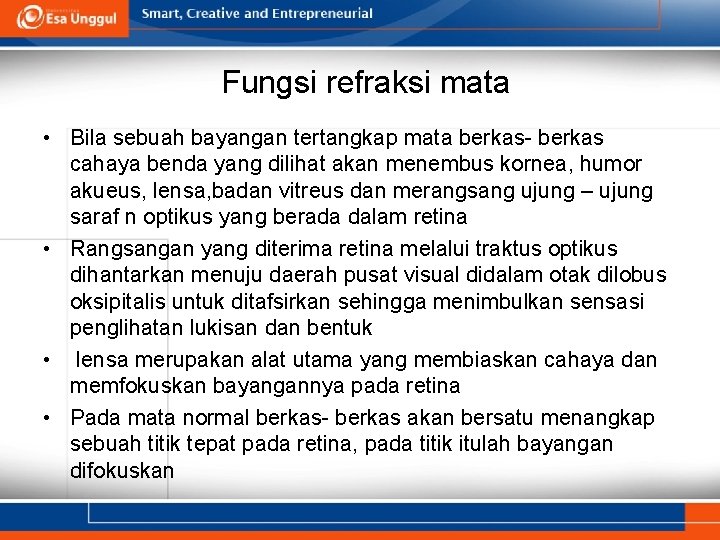 Esa Unggul

Smart, Creative and Entrepreneurial

Fungsi refraksi mata

• Bila sebuah bayangan tertangkap mata berkas- berkas cahaya benda yang dilihat akan menembus kornea, humor akueus, lensa,badan vitreus dan merangsang ujung – ujung saraf n optikus yang berada dalam retina
• Rangsangan yang diterima retina melalui traktus optikus dihantarkan menuju daerah pusat visual didalam otak dilobus oksipitalis untuk ditafsirkan sehingga menimbulkan sensasi penglihatan lukisan dan bentuk
• lensa merupakan alat utama yang membiaskan cahaya dan memfokuskan bayangannya pada retina
• Pada mata normal berkas- berkas akan bersatu menangkap sebuah titik tepat pada retina, pada titik itulah bayangan difokuskan